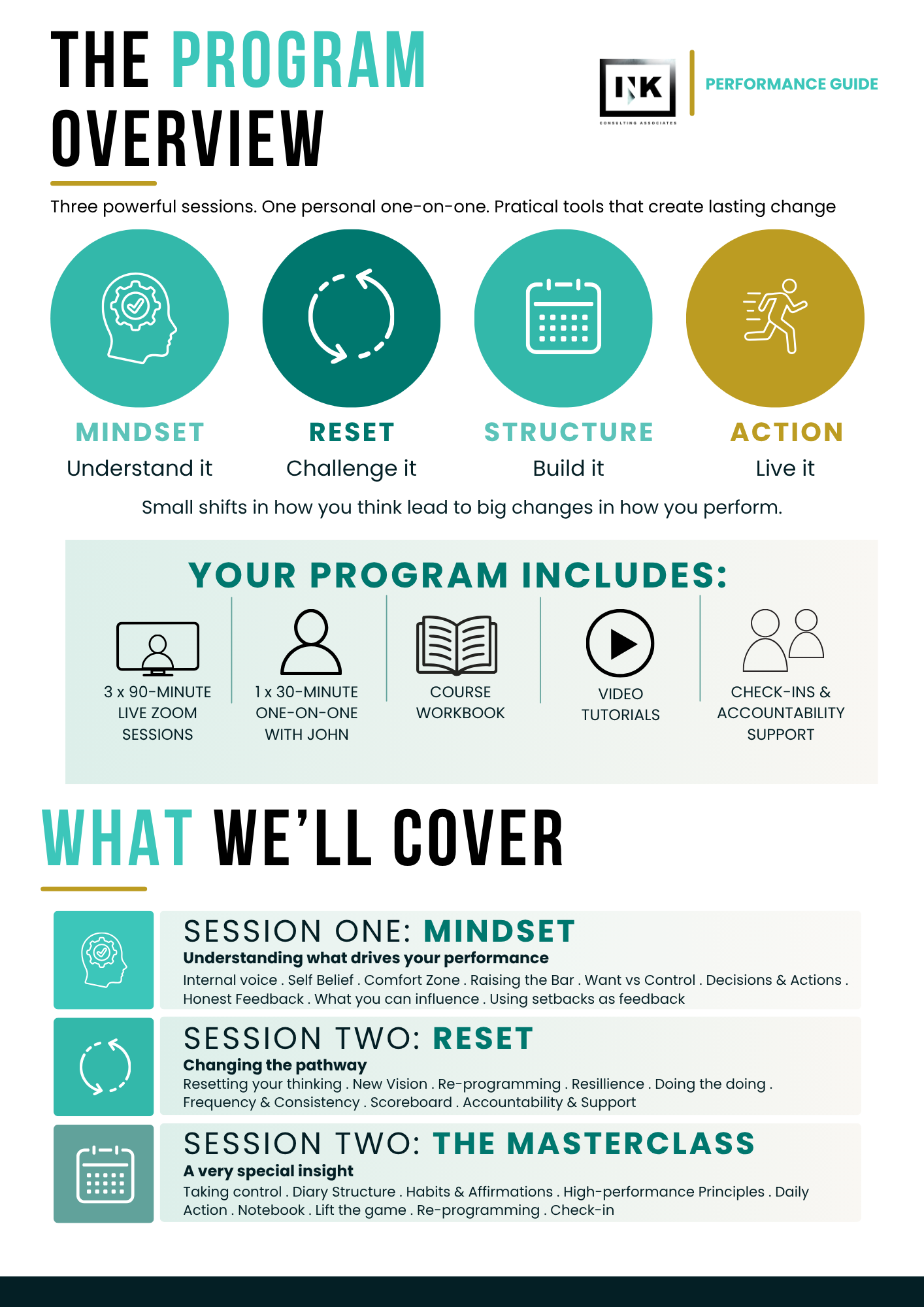 THE PROGRAM OVERVIEW

INK
CONSULTING ASSOCIATES

PERFORMANCE GUIDE

Three powerful sessions. One personal one-on-one. Pratical tools that create lasting change

MINDSET
Understand it

RESET
Challenge it

STRUCTURE
Build it

ACTION
Live it

Small shifts in how you think lead to big changes in how you perform.

YOUR PROGRAM INCLUDES:

3 x 90-MINUTE LIVE ZOOM SESSIONS

1 x 30-MINUTE ONE-ON-ONE WITH JOHN

COURSE WORKBOOK

VIDEO TUTORIALS

CHECK-INS & ACCOUNTABILITY SUPPORT

WHAT WE'LL COVER

SESSION ONE: MINDSET
Understanding what drives your performance
Internal voice . Self Belief . Comfort Zone . Raising the Bar . Want vs Control . Decisions & Actions . Honest Feedback . What you can influence . Using setbacks as feedback

SESSION TWO: RESET
Changing the pathway
Resetting your thinking . New Vision . Re-programming . Resillience . Doing the doing . Frequency & Consistency . Scoreboard . Accountability & Support

SESSION TWO: THE MASTERCLASS
A very special insight
Taking control . Diary Structure . Habits & Affirmations . High-performance Principles . Daily Action . Notebook . Lift the game . Re-programming . Check-in